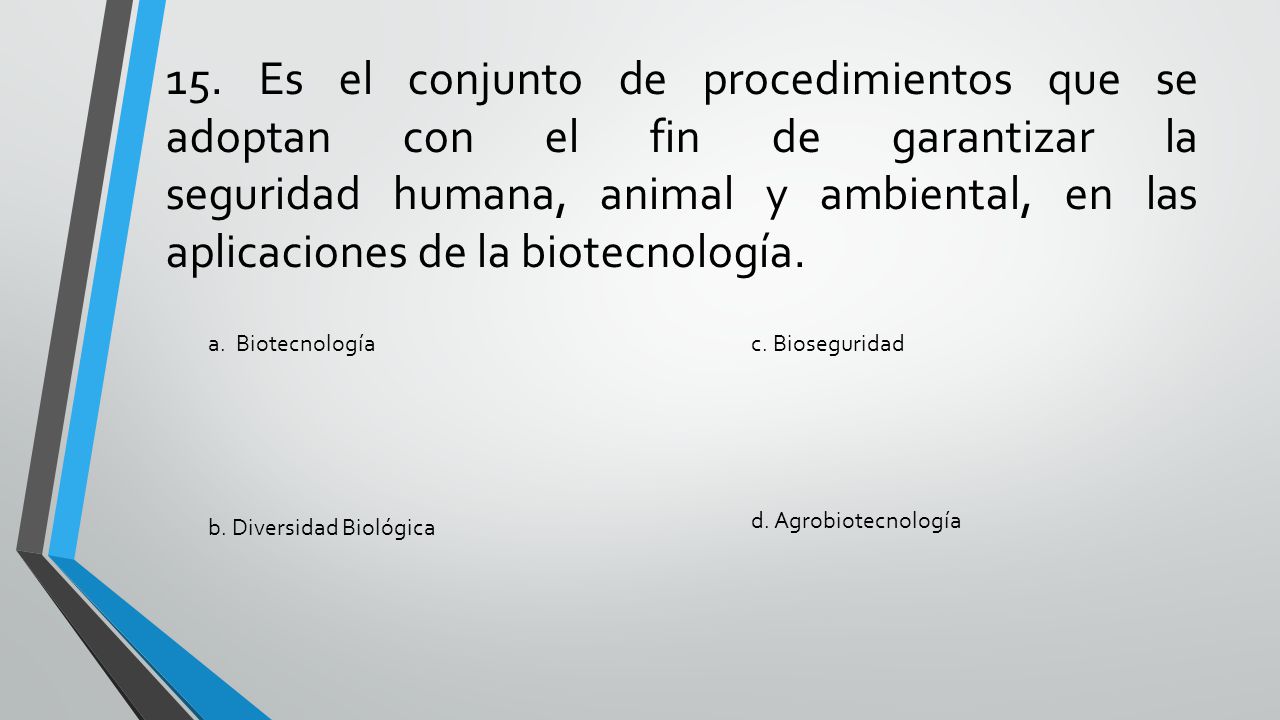 15. Es el conjunto de procedimientos que se adoptan con el fin de garantizar la seguridad humana, animal y ambiental, en las aplicaciones de la biotecnología.

a. Biotecnología

b. Diversidad Biológica

c. Bioseguridad

d. Agrobiotecnología